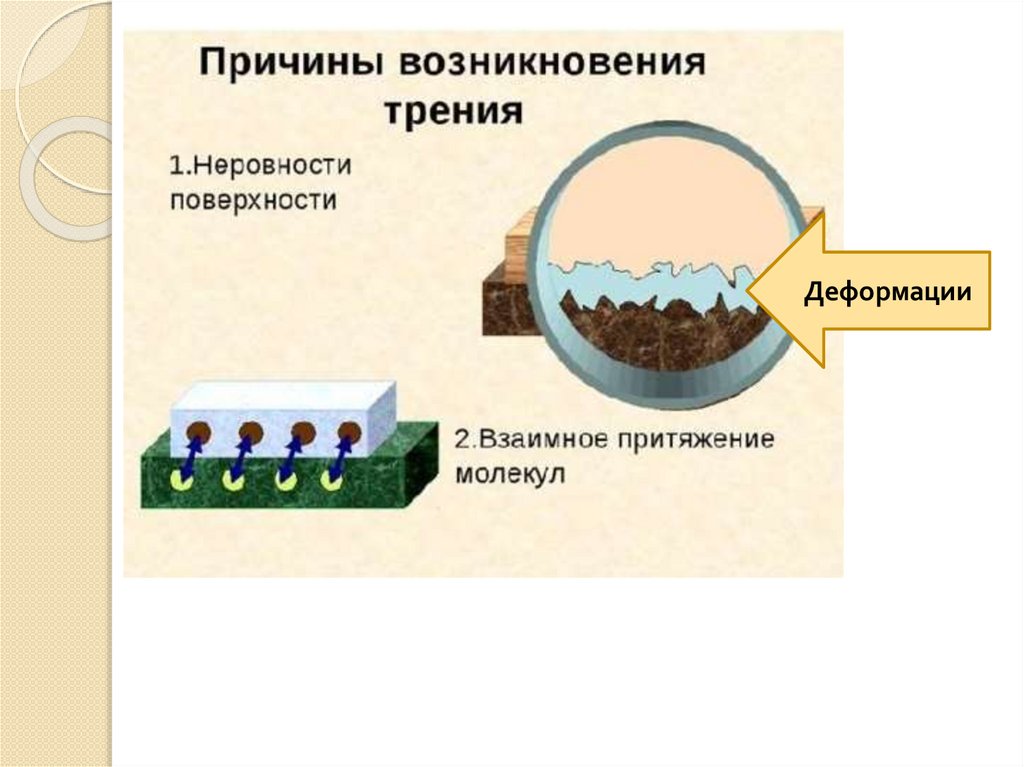 Причины возникновения трения

1.Неровности поверхности

Деформации

2.Взаимное притяжение молекул